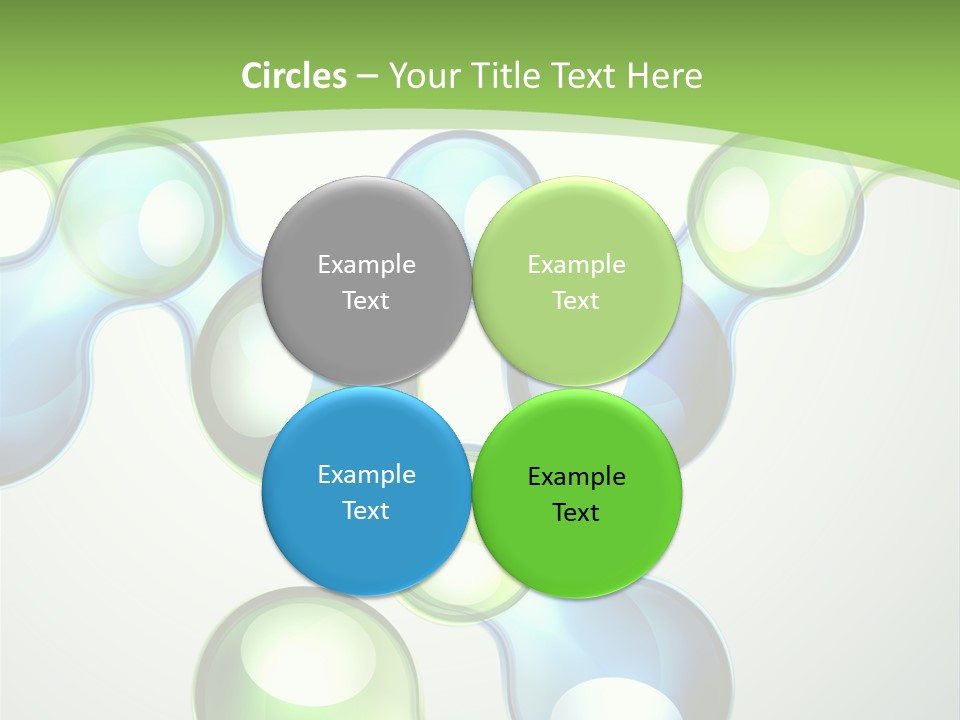 Circles – Your Title Text Here

Example Text

Example Text

Example Text

Example Text